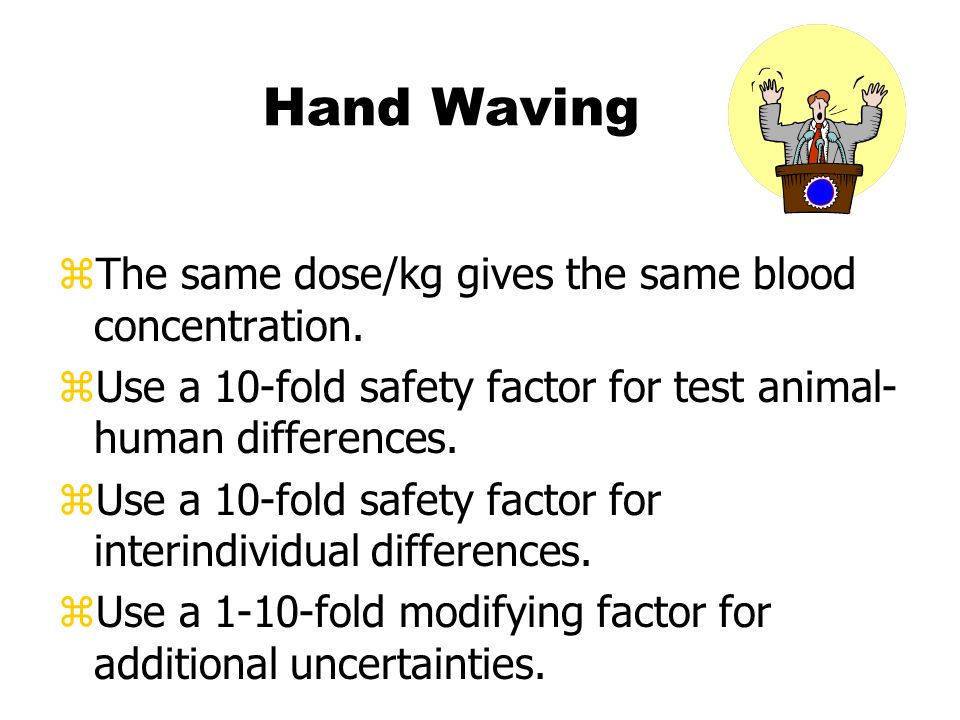 Hand Waving

⌘The same dose/kg gives the same blood concentration.

⌘Use a 10-fold safety factor for test animal-human differences.

⌘Use a 10-fold safety factor for interindividual differences.

⌘Use a 1-10-fold modifying factor for additional uncertainties.